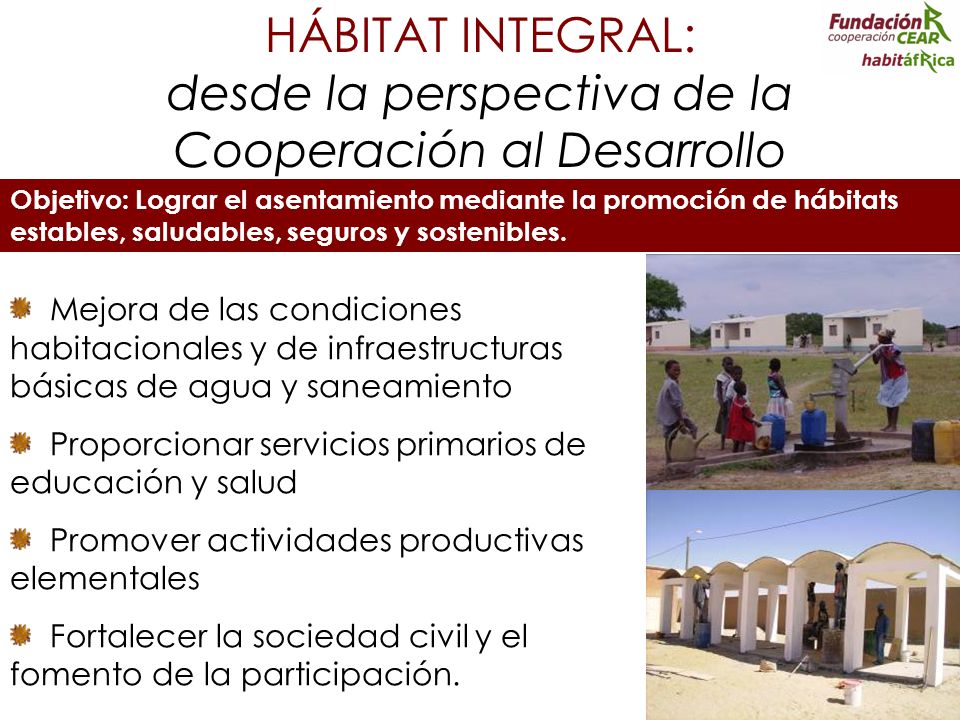 HÁBITAT INTEGRAL:
desde la perspectiva de la Cooperación al Desarrollo

Fundación cooperación CEAR
habitáfRica

Objetivo: Lograr el asentamiento mediante la promoción de hábitats estables, saludables, seguros y sostenibles.

Mejora de las condiciones habitacionales y de infraestructuras básicas de agua y saneamiento

Proporcionar servicios primarios de educación y salud

Promover actividades productivas elementales

Fortalecer la sociedad civil y el fomento de la participación.